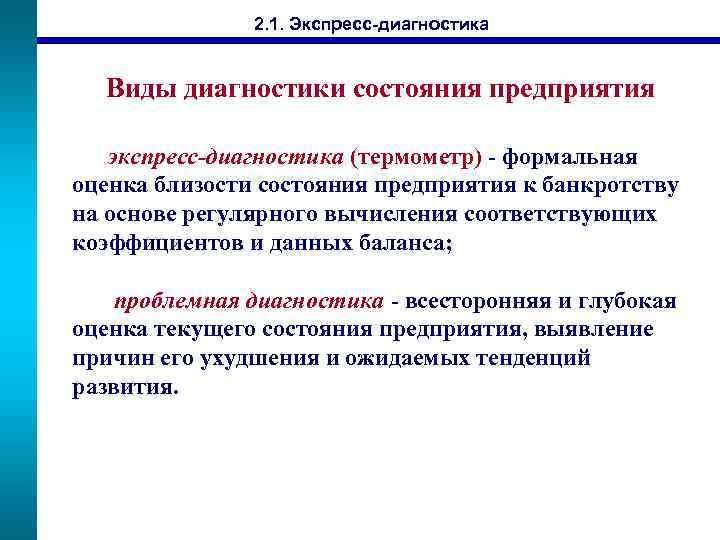 2.1. Экспресс-диагностика

Виды диагностики состояния предприятия

экспресс-диагностика (термометр) - формальная оценка близости состояния предприятия к банкротству на основе регулярного вычисления соответствующих коэффициентов и данных баланса;

проблемная диагностика - всесторонняя и глубокая оценка текущего состояния предприятия, выявление причин его ухудшения и ожидаемых тенденций развития.